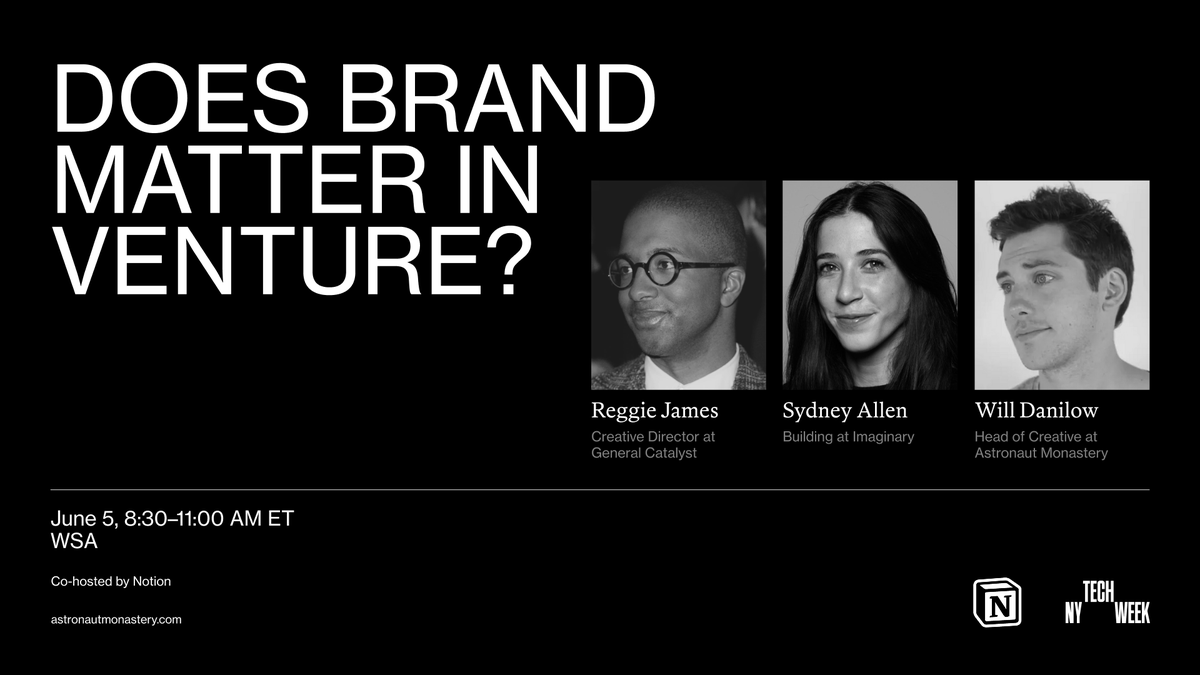 DOES BRAND MATTER IN VENTURE?

Reggie James
Creative Director at General Catalyst

Sydney Allen
Building at Imaginary

Will Danilow
Head of Creative at Astronaut Monastery

June 5, 8:30–11:00 AM ET
WSA

Co-hosted by Notion

astronautmonastery.com

N

NY TECH WEEK